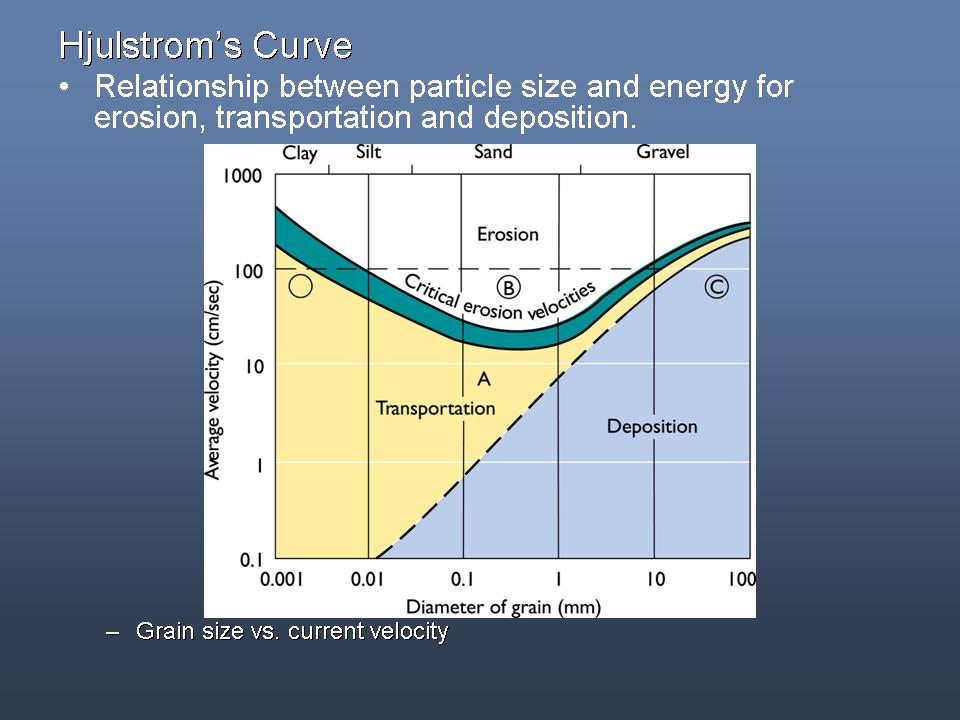 Hjulstrom's Curve

• Relationship between particle size and energy for erosion, transportation and deposition.

Clay Silt Sand Gravel

1000

100

10

1

0.1

Average velocity (cm/sec)

Erosion

Critical erosion velocities

Ⓑ

Ⓒ

A

Transportation

Deposition

0.001 0.01 0.1 1 10 100

Diameter of grain (mm)

– Grain size vs. current velocity